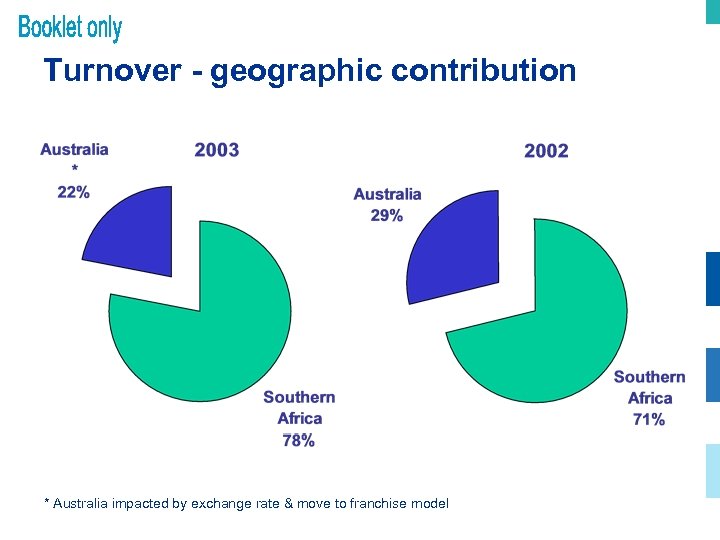 Booklet only

Turnover - geographic contribution

2003

Australia
*
22%

Southern Africa 78%

2002

Australia 29%

Southern Africa 71%

* Australia impacted by exchange rate & move to franchise model